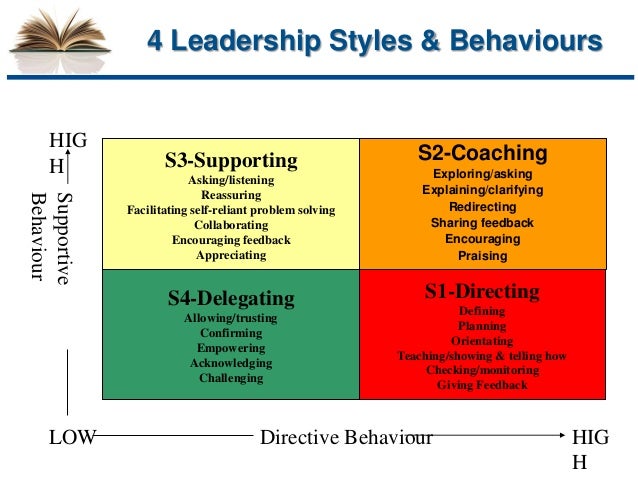 4 Leadership Styles & Behaviours

HIG
H

Supportive Behaviour

S3-Supporting
Asking/listening
Reassuring
Facilitating self-reliant problem solving
Collaborating
Encouraging feedback
Appreciating

S2-Coaching
Exploring/asking
Explaining/clarifying
Redirecting
Sharing feedback
Encouraging
Praising

S4-Delegating
Allowing/trusting
Confirming
Empowering
Acknowledging
Challenging

S1-Directing
Defining
Planning
Orientating
Teaching/showing & telling how
Checking/monitoring
Giving Feedback

LOW

Directive Behaviour

HIG
H